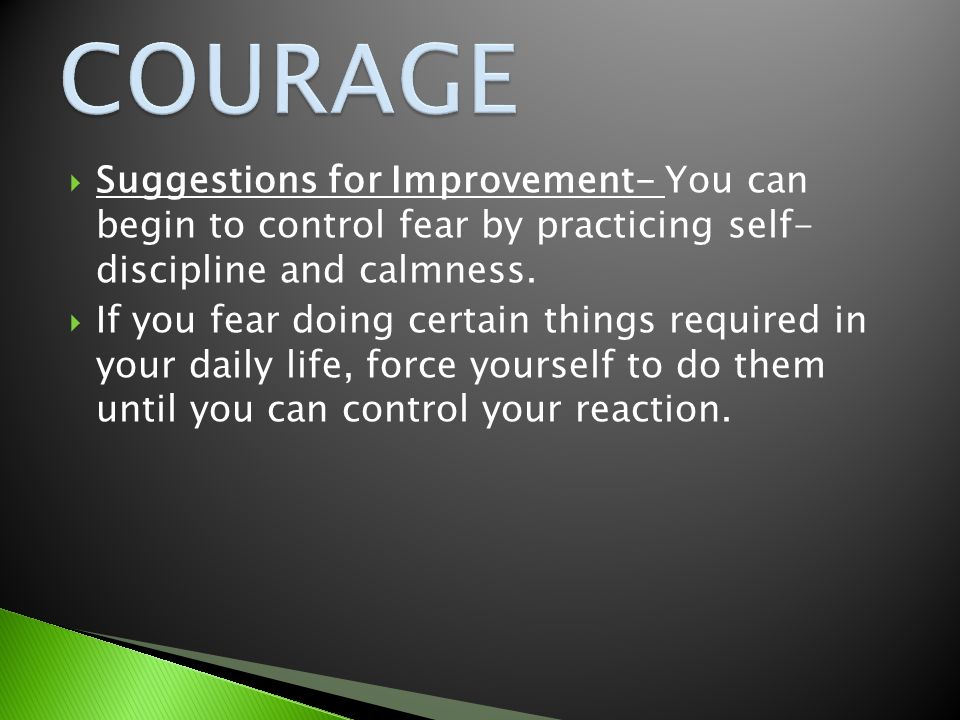 COURAGE

Suggestions for Improvement- You can begin to control fear by practicing self-discipline and calmness.

If you fear doing certain things required in your daily life, force yourself to do them until you can control your reaction.